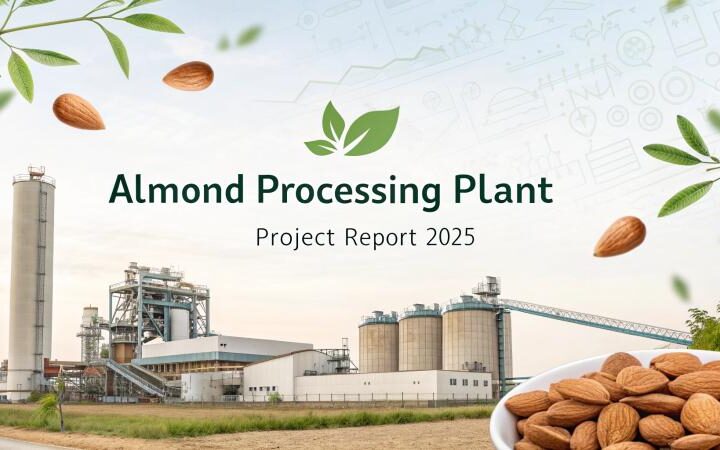 Almond Processing Plant

Project Report 2025